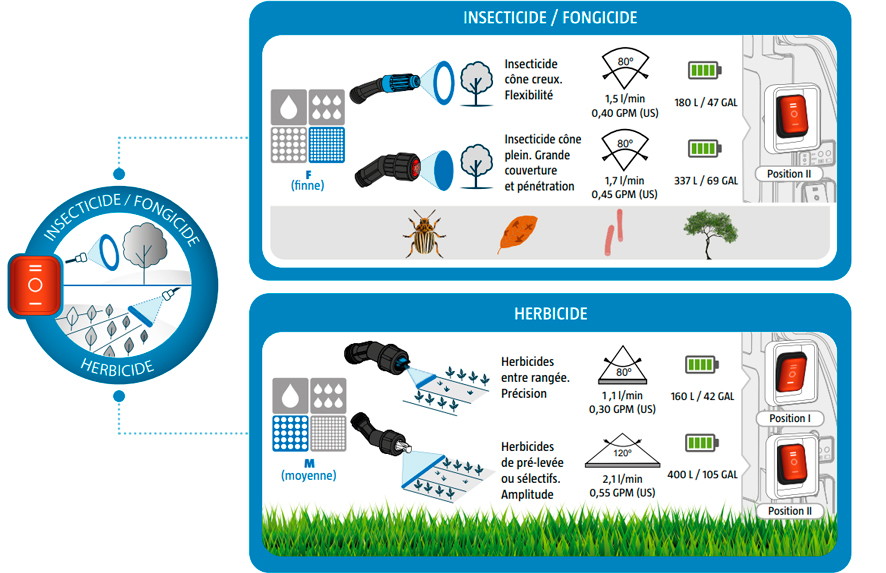 INSECTICIDE / FONGICIDE

HERBICIDE

INSECTICIDE / FONGICIDE

F
(finne)

Insecticide cône creux. Flexibilité

80°

1,5 l/min
0,40 GPM (US)

180 L / 47 GAL

Insecticide cône plein. Grande couverture et pénétration

80°

1,7 l/min
0,45 GPM (US)

337 L / 69 GAL

Position II

HERBICIDE

M
(moyenne)

Herbicides entre rangée. Précision

80°

1,1 l/min
0,30 GPM (US)

160 L / 42 GAL

Position I

Herbicides de pré-levée ou sélectifs. Amplitude

120°

2,1 l/min
0,55 GPM (US)

400 L / 105 GAL

Position II